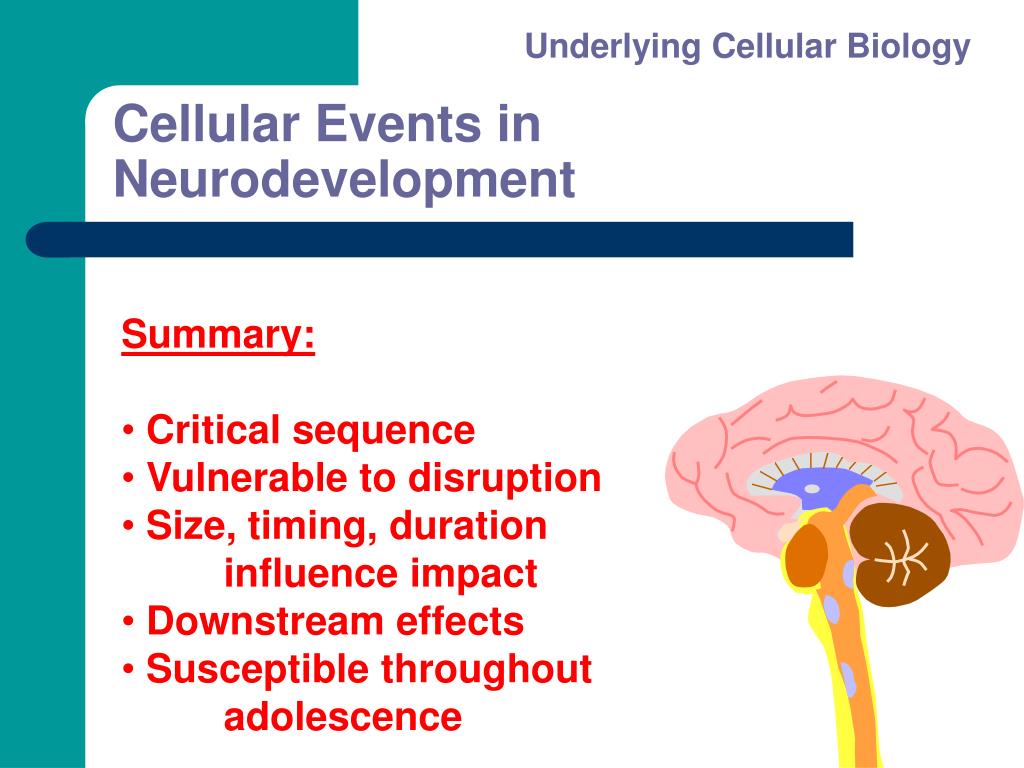 Underlying Cellular Biology

Cellular Events in Neurodevelopment

Summary:

• Critical sequence
• Vulnerable to disruption
• Size, timing, duration influence impact
• Downstream effects
• Susceptible throughout adolescence